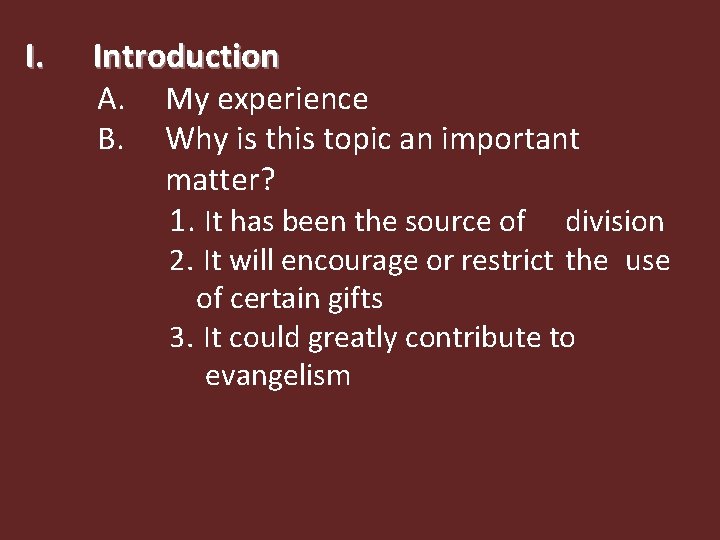 I. Introduction

A. My experience

B. Why is this topic an important matter?

1. It has been the source of division

2. It will encourage or restrict the use of certain gifts

3. It could greatly contribute to evangelism